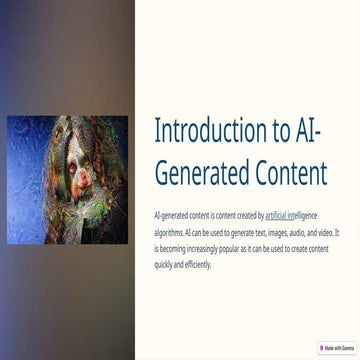 Introduction to AI-Generated Content

AI-generated content is content created by artificial intelligence algorithms. AI can be used to generate text, images, audio, and video. It is becoming increasingly popular as it can be used to create content quickly and efficiently.

Made with Gamma